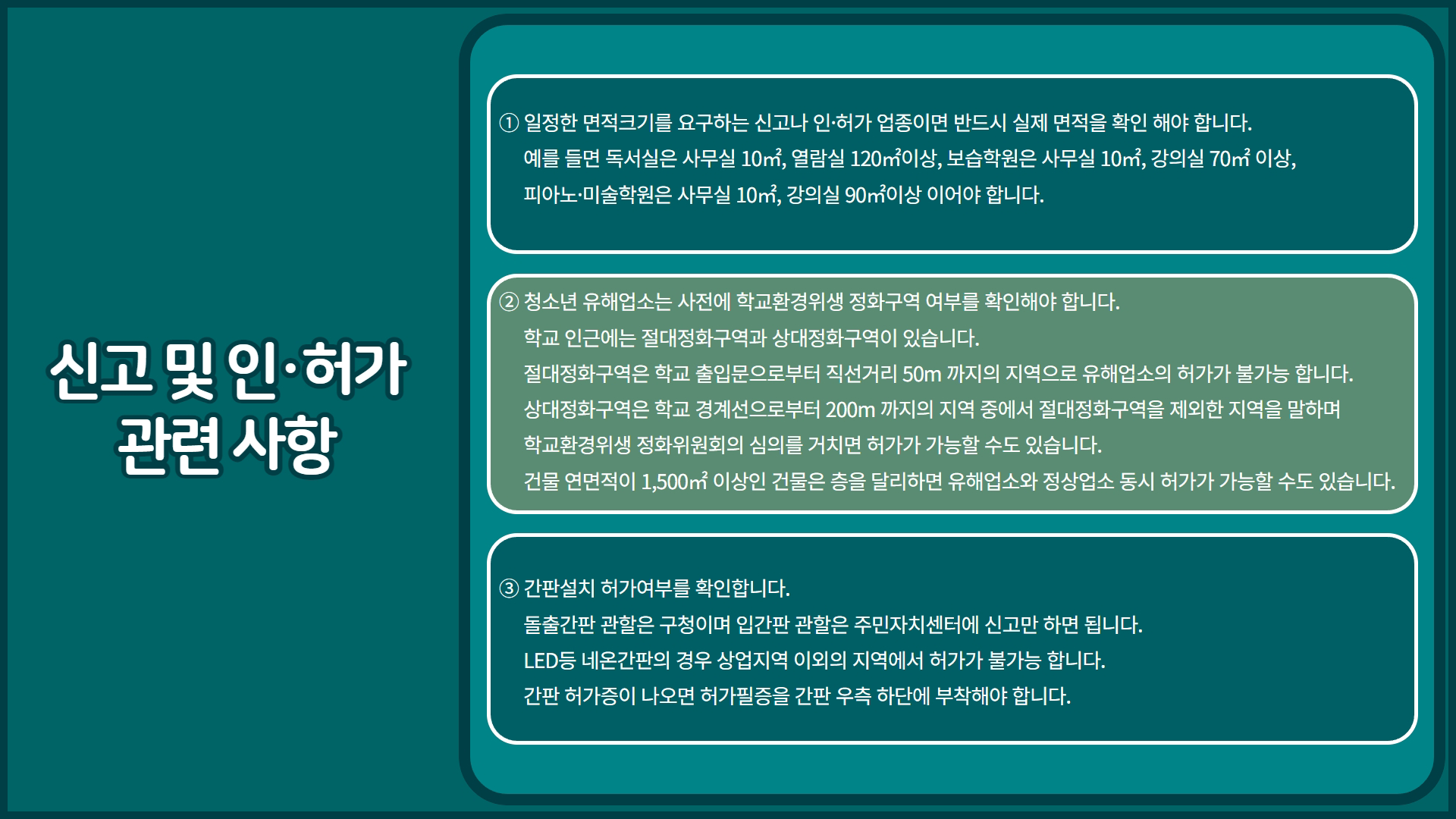 신고 및 인·허가 관련 사항

① 일정한 면적크기를 요구하는 신고나 인·허가 업종이면 반드시 실제 면적을 확인 해야 합니다.
예를 들면 독서실은 사무실 10㎡, 열람실 120㎡이상, 보습학원은 사무실 10㎡, 강의실 70㎡ 이상,
피아노·미술학원은 사무실 10㎡, 강의실 90㎡이상 이어야 합니다.

② 청소년 유해업소는 사전에 학교환경위생 정화구역 여부를 확인해야 합니다.
학교 인근에는 절대정화구역과 상대정화구역이 있습니다.
절대정화구역은 학교 출입문으로부터 직선거리 50m 까지의 지역으로 유해업소의 허가가 불가능 합니다.
상대정화구역은 학교 경계선으로부터 200m 까지의 지역 중에서 절대정화구역을 제외한 지역을 말하며
학교환경위생 정화위원회의 심의를 거치면 허가가 가능할 수도 있습니다.
건물 연면적이 1,500㎡ 이상인 건물은 층을 달리하면 유해업소와 정상업소 동시 허가가 가능할 수도 있습니다.

③ 간판설치 허가여부를 확인합니다.
돌출간판 관할은 구청이며 입간판 관할은 주민자치센터에 신고만 하면 됩니다.
LED등 네온간판의 경우 상업지역 이외의 지역에서 허가가 불가능 합니다.
간판 허가증이 나오면 허가필증을 간판 우측 하단에 부착해야 합니다.